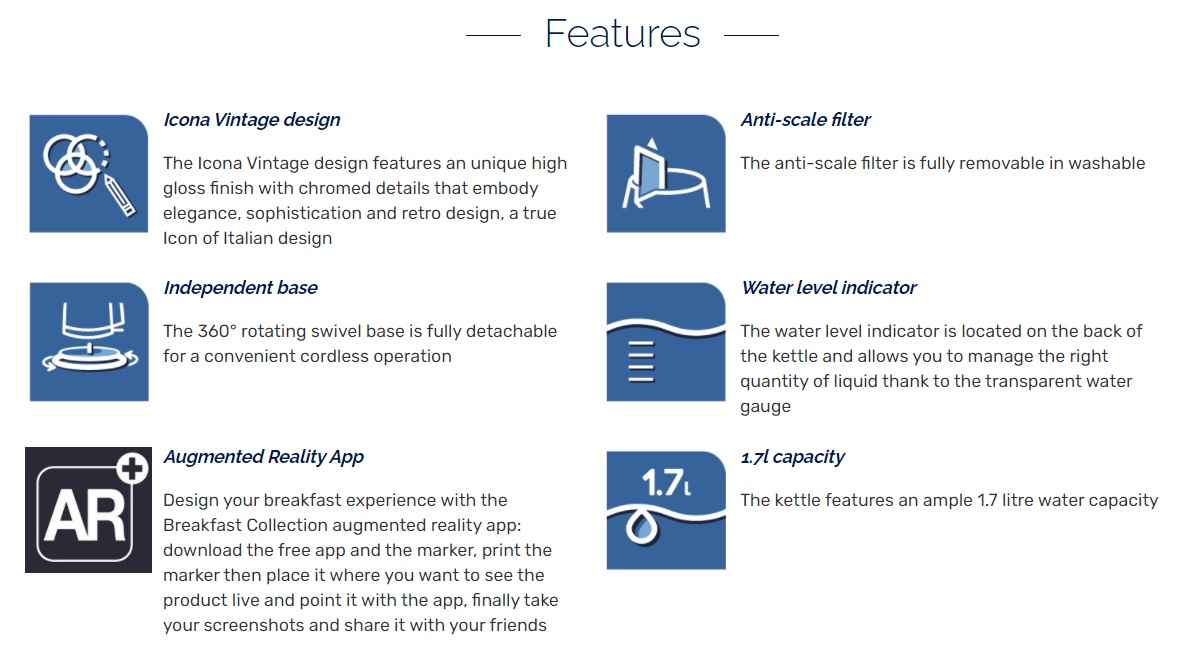 Features

Icona Vintage design

The Icona Vintage design features an unique high gloss finish with chromed details that embody elegance, sophistication and retro design, a true Icon of Italian design

Independent base

The 360° rotating swivel base is fully detachable for a convenient cordless operation

AR

Augmented Reality App

Design your breakfast experience with the Breakfast Collection augmented reality app: download the free app and the marker, print the marker then place it where you want to see the product live and point it with the app, finally take your screenshots and share it with your friends

Anti-scale filter

The anti-scale filter is fully removable in washable

Water level indicator

The water level indicator is located on the back of the kettle and allows you to manage the right quantity of liquid thank to the transparent water gauge

1.7l

1.7l capacity

The kettle features an ample 1.7 litre water capacity